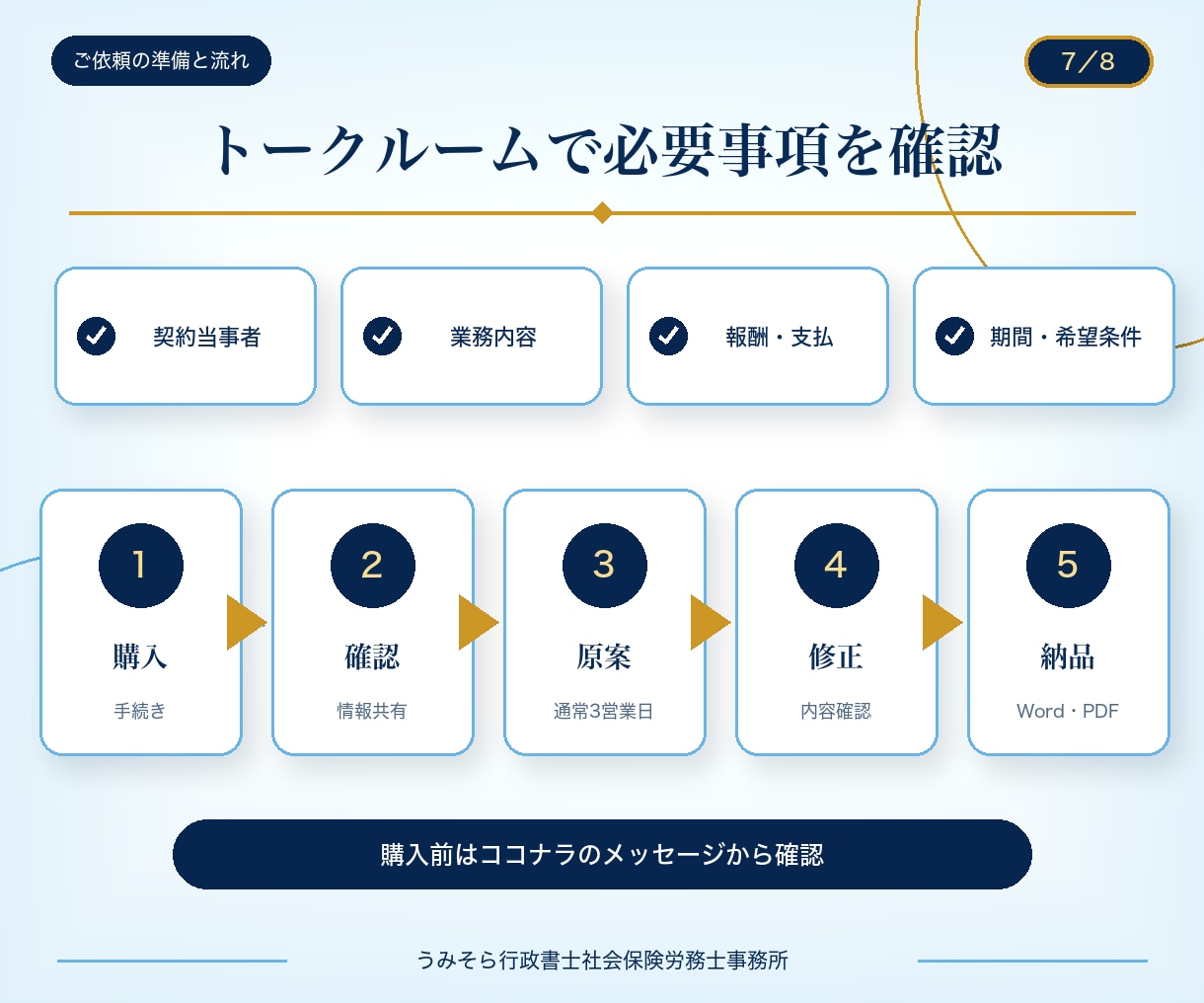 ご依頼の準備と流れ

7/8

トークルームで必要事項を確認

契約当事者

業務内容

報酬・支払

期間・希望条件

1
購入
手続き

2
確認
情報共有

3
原案
通常3営業日

4
修正
内容確認

5
納品
Word・PDF

購入前はココナラのメッセージから確認

うみそら行政書士社会保険労務士事務所